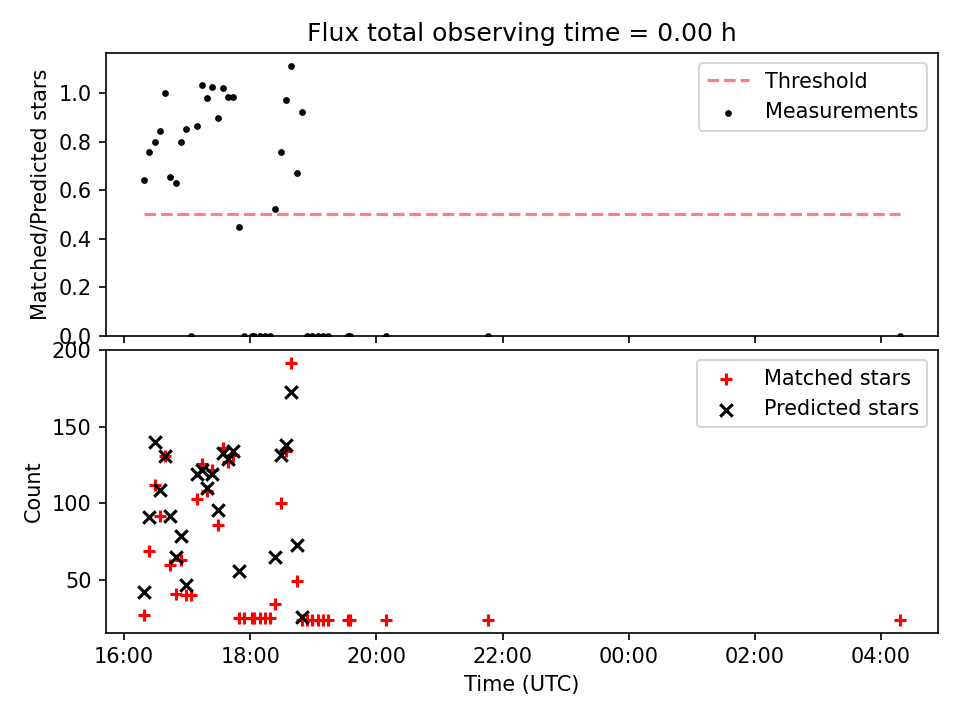 Flux total observing time = 0.00 h

Matched/Predicted stars

1.0
0.8
0.6
0.4
0.2
0.0

Threshold
Measurements

Count

200
150
100
50

Matched stars
Predicted stars

16:00
18:00
20:00
22:00
00:00
02:00
04:00

Time (UTC)